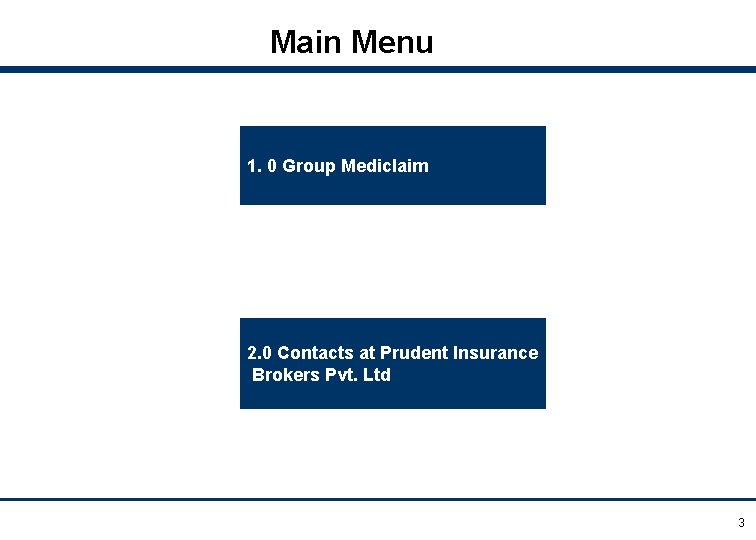 Main Menu

1. 0 Group Mediclaim

2.0 Contacts at Prudent Insurance Brokers Pvt. Ltd

3